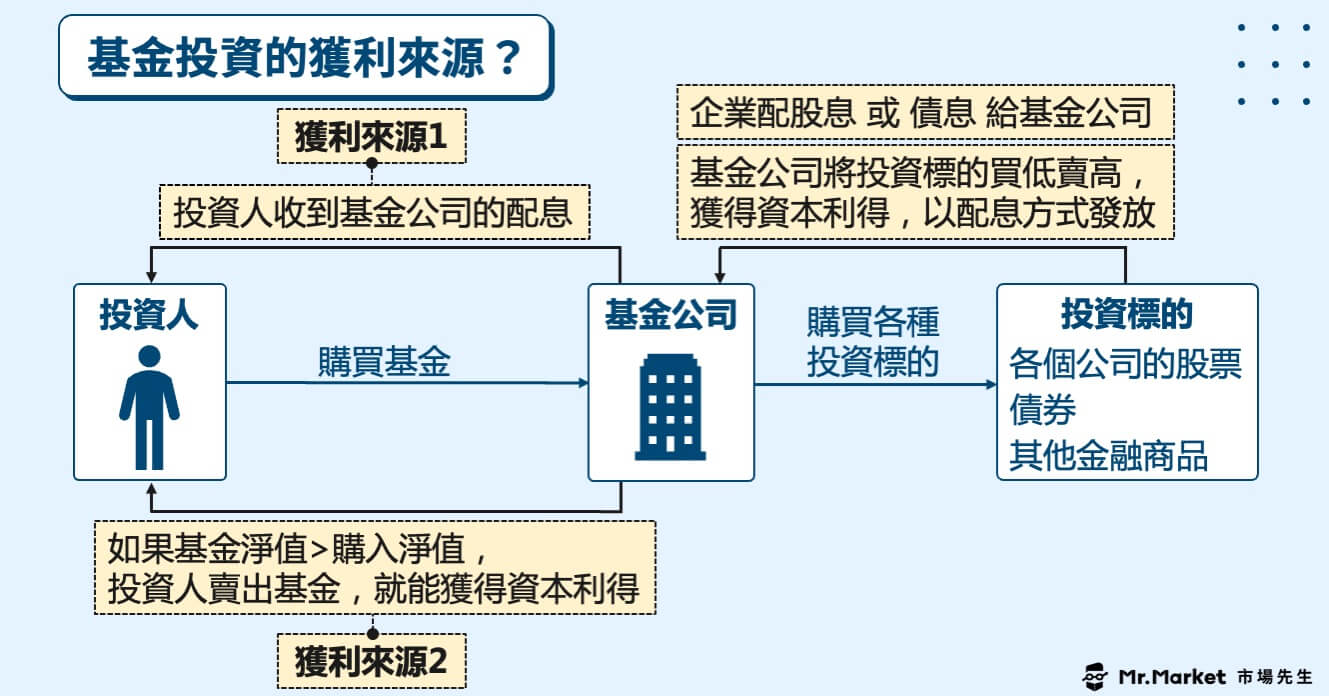 基金投資的獲利來源？

獲利來源1

投資人收到基金公司的配息

企業配股息 或 債息 給基金公司

基金公司將投資標的買低賣高，獲得資本利得，以配息方式發放

投資人

購買基金

基金公司

購買各種投資標的

投資標的
各個公司的股票
債券
其他金融商品

如果基金淨值>購入淨值，投資人賣出基金，就能獲得資本利得

獲利來源2

Mr.Market 市場先生